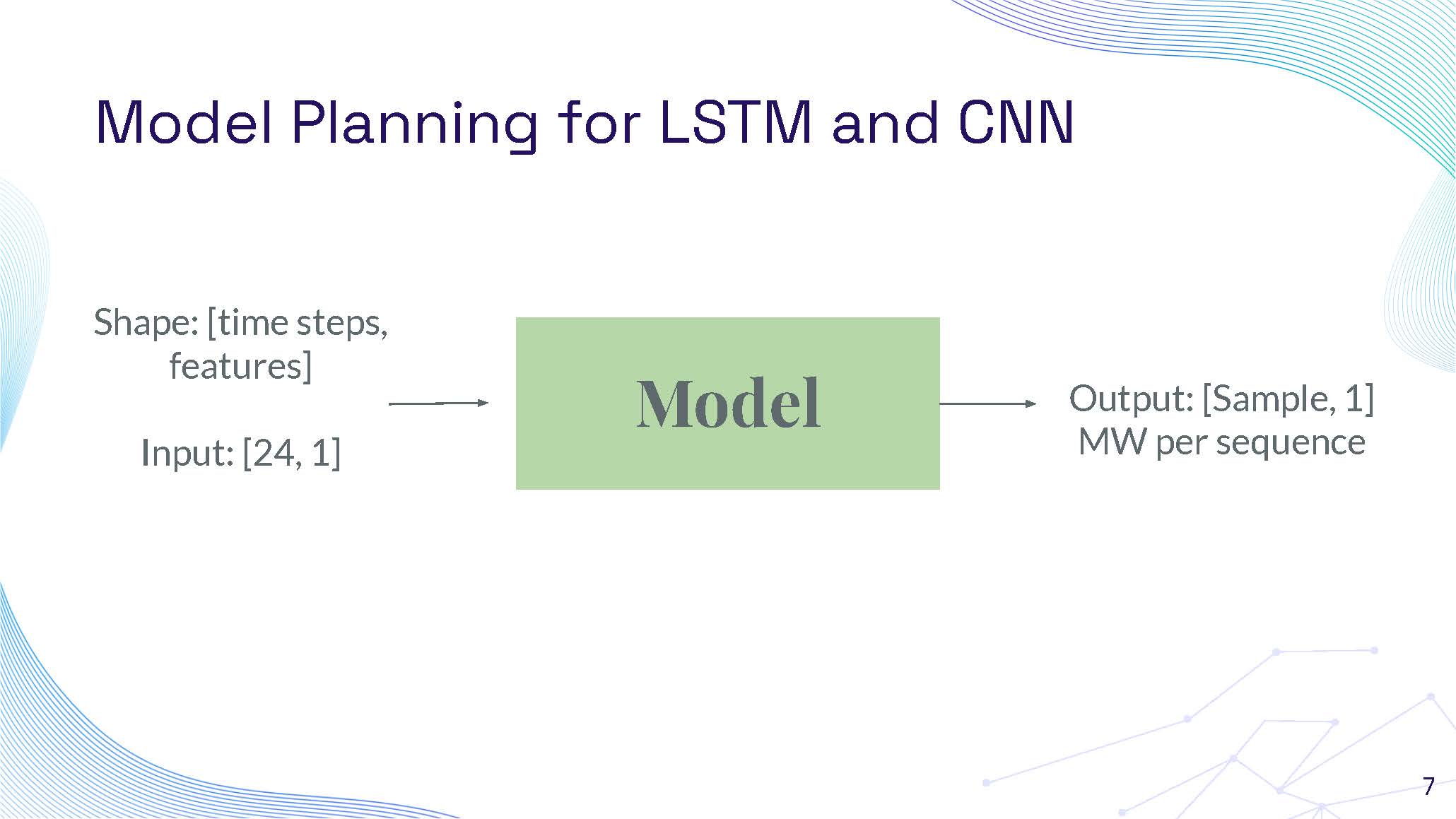 Model Planning for LSTM and CNN

Shape: [time steps, features]

Input: [24, 1]

Model

Output: [Sample, 1] MW per sequence

7